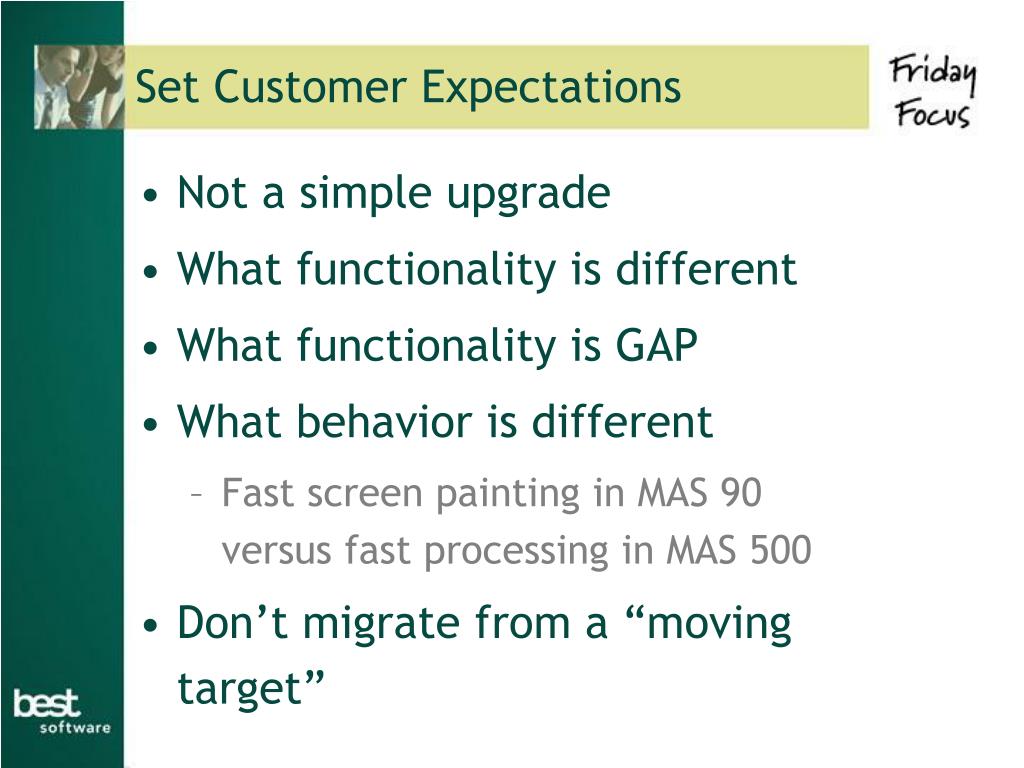 Set Customer Expectations

Friday Focus

• Not a simple upgrade
• What functionality is different
• What functionality is GAP
• What behavior is different
– Fast screen painting in MAS 90 versus fast processing in MAS 500
• Don’t migrate from a “moving target”

best software